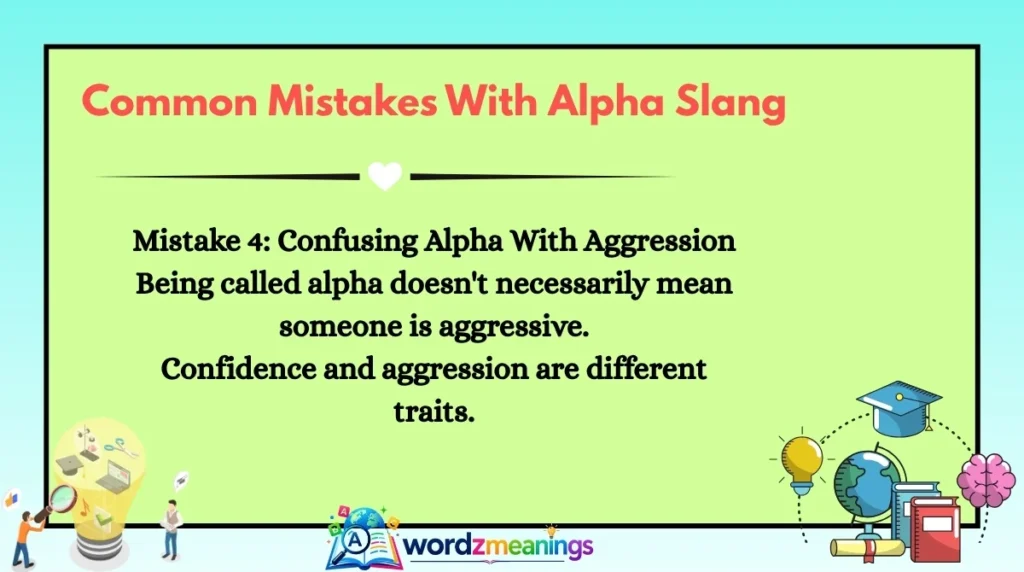 Common Mistakes With Alpha Slang

Mistake 4: Confusing Alpha With Aggression
Being called alpha doesn't necessarily mean someone is aggressive.
Confidence and aggression are different traits.

wordzmeanings